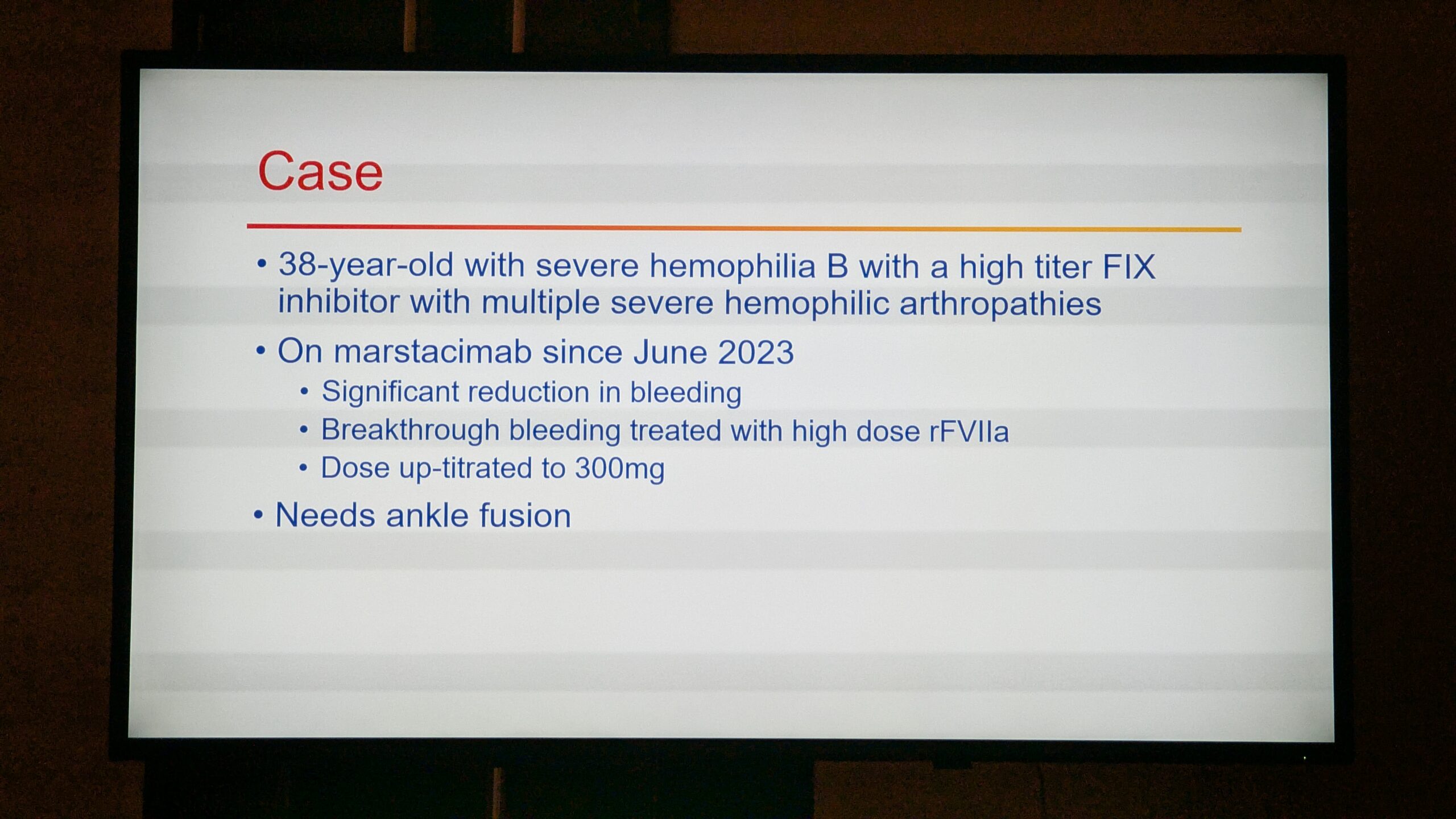 Case

• 38-year-old with severe hemophilia B with a high titer FIX inhibitor with multiple severe hemophilic arthropathies

• On marstacimab since June 2023
  • Significant reduction in bleeding
  • Breakthrough bleeding treated with high dose rFVIIa
  • Dose up-titrated to 300mg

• Needs ankle fusion